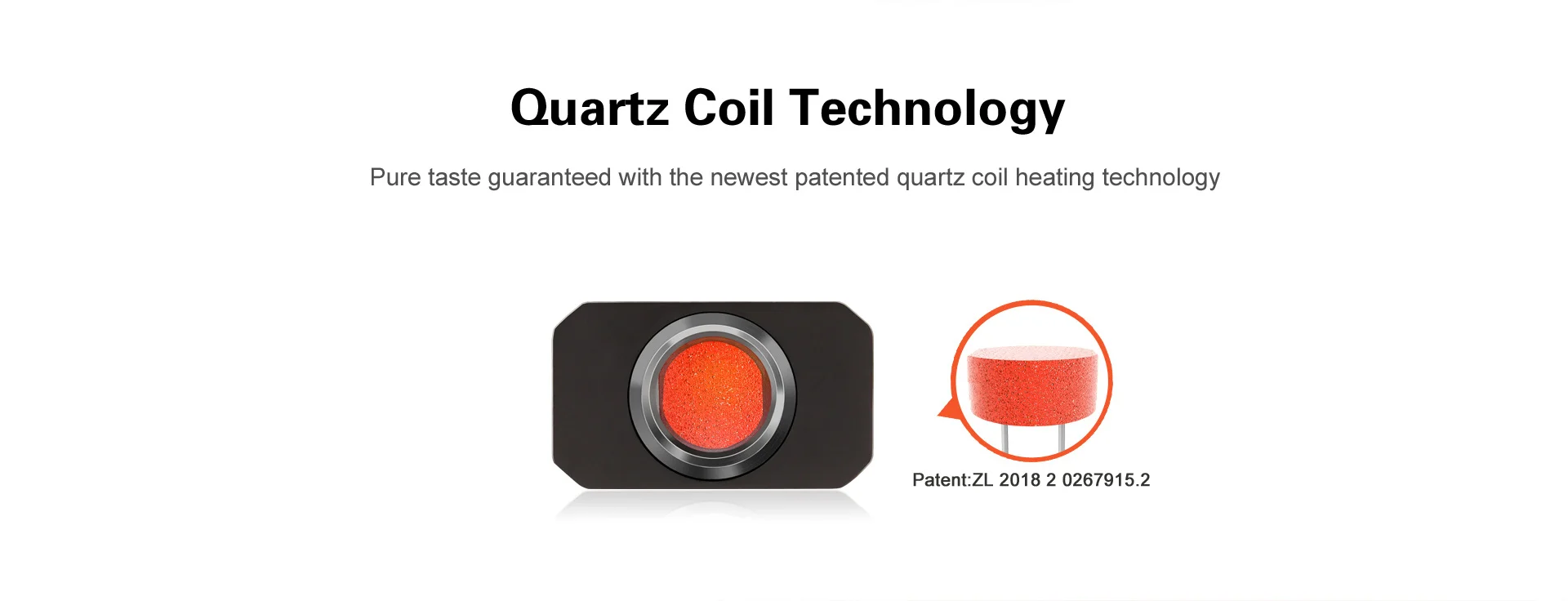 Quartz Coil Technology

Pure taste guaranteed with the newest patented quartz coil heating technology

Patent:ZL 2018 2 0267915.2